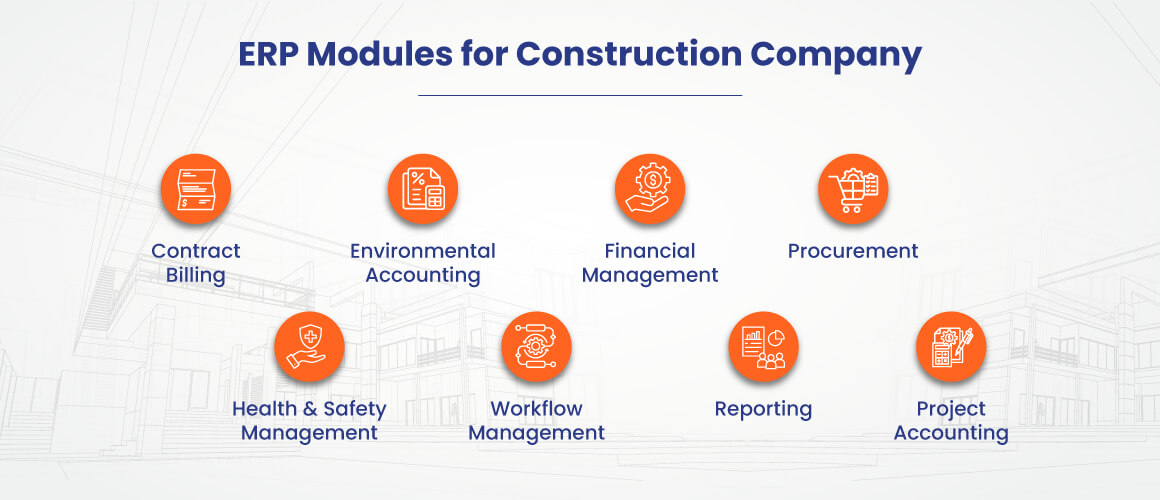 ERP Modules for Construction Company

Contract Billing

Environmental Accounting

Financial Management

Procurement

Health & Safety Management

Workflow Management

Reporting

Project Accounting